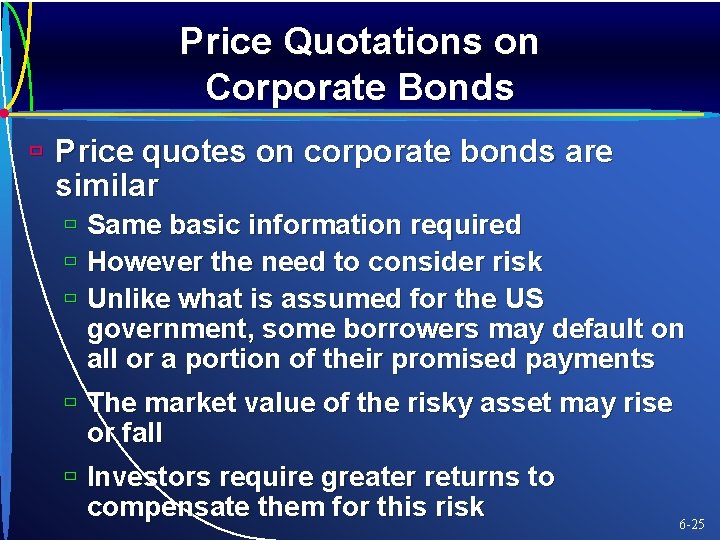 Price Quotations on Corporate Bonds

Price quotes on corporate bonds are similar

Same basic information required

However the need to consider risk

Unlike what is assumed for the US government, some borrowers may default on all or a portion of their promised payments

The market value of the risky asset may rise or fall

Investors require greater returns to compensate them for this risk

6-25